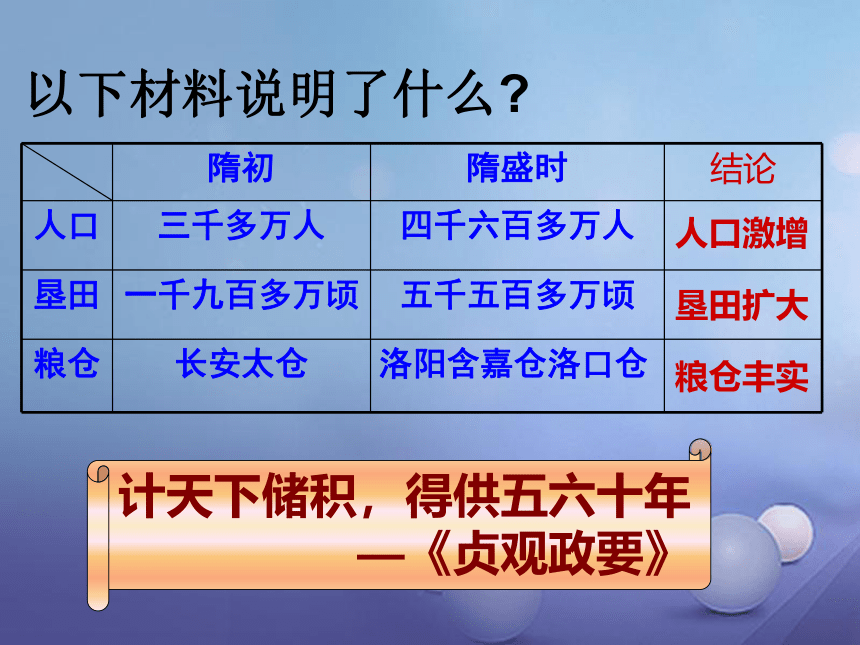 以下材料说明了什么？

|  | 隋初 | 隋盛时 | 结论 |
|---|---|---|---|
| 人口 | 三千多万人 | 四千六百多万人 | 人口激增 |
| 垦田 | 一千九百多万顷 | 五千五百多万顷 | 垦田扩大 |
| 粮仓 | 长安太仓 | 洛阳含嘉仓洛口仓 | 粮仓丰实 |

计天下储积，得供五六十年
—《贞观政要》